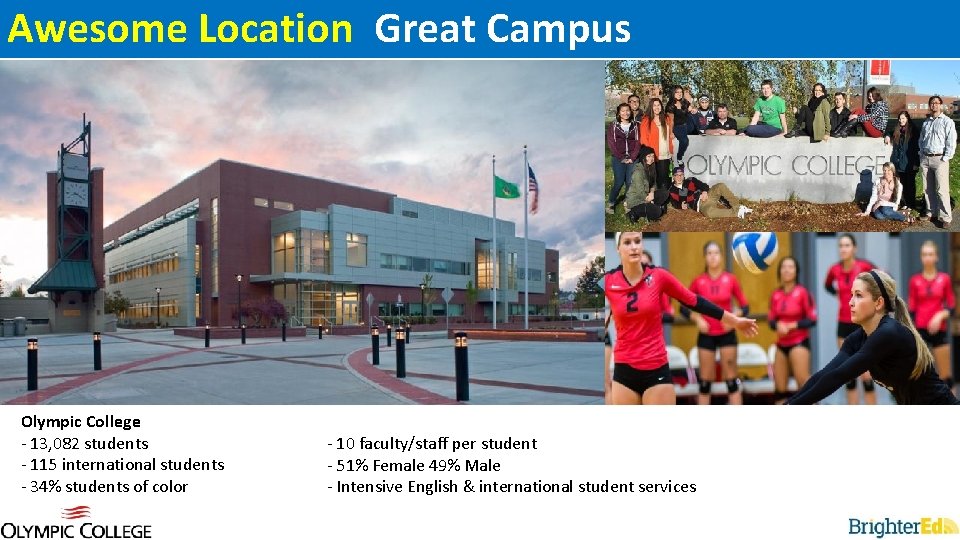 Awesome Location Great Campus

OLYMPIC COLLEGE

2

Olympic College
- 13,082 students
- 115 international students
- 34% students of color

- 10 faculty/staff per student
- 51% Female 49% Male
- Intensive English & international student services

OLYMPIC COLLEGE

BrighterEd